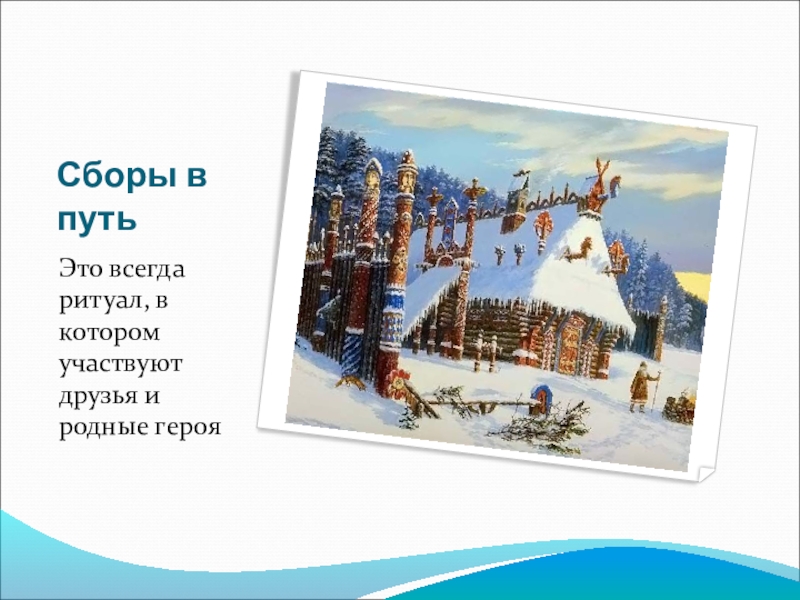 Сборы в путь

Это всегда ритуал, в котором участвуют друзья и родные героя